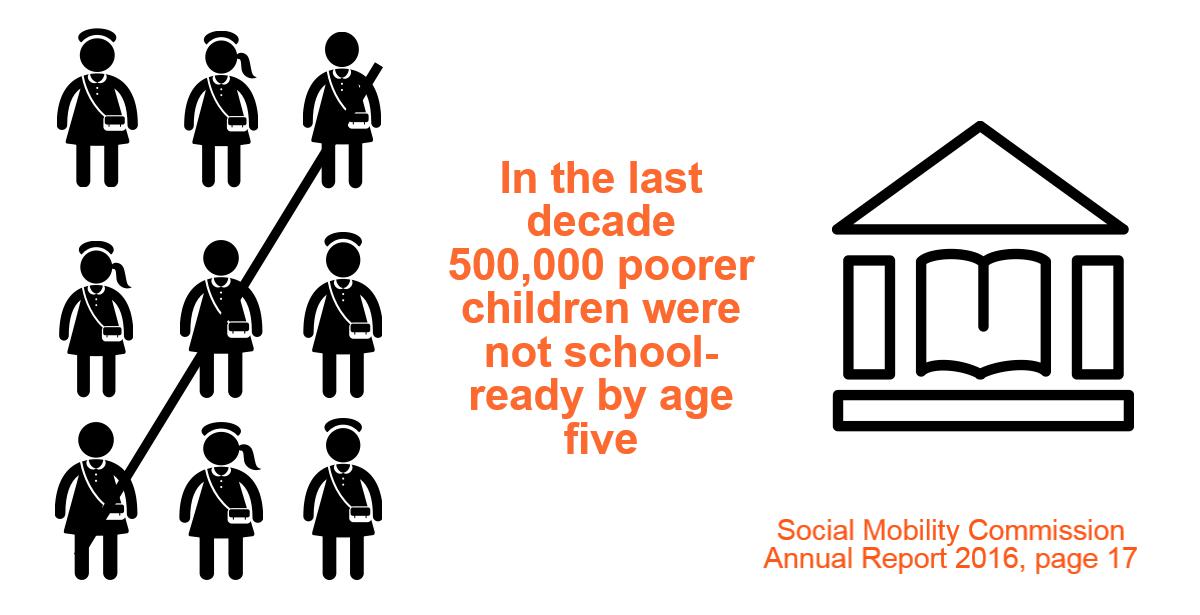 In the last decade 500,000 poorer children were not school-ready by age five

Social Mobility Commission Annual Report 2016, page 17